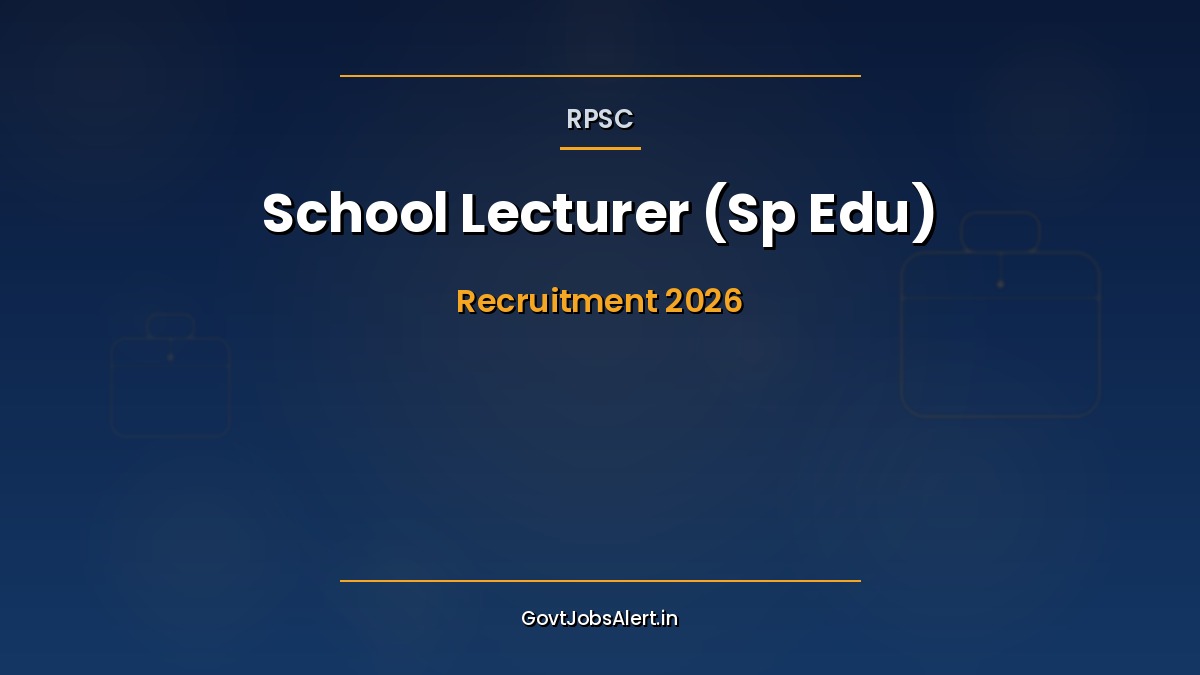 RPSC

School Lecturer (Sp Edu)

Recruitment 2026

GovtJobsAlert.in